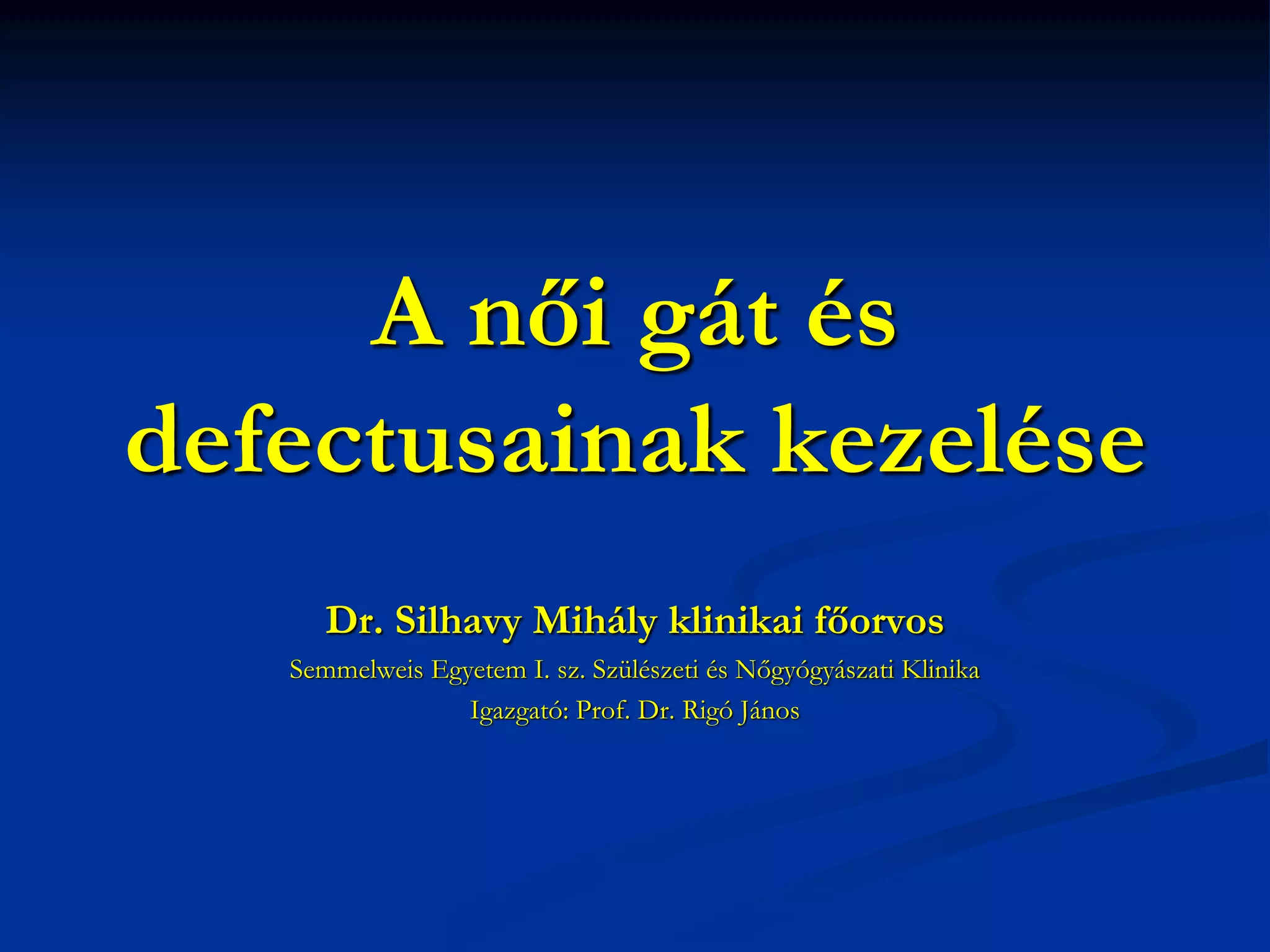 A női gát és defectusainak kezelése

Dr. Silhavy Mihály klinikai főorvos

Semmelweis Egyetem I. sz. Szülészeti és Nőgyógyászati Klinika

Igazgató: Prof. Dr. Rigó János